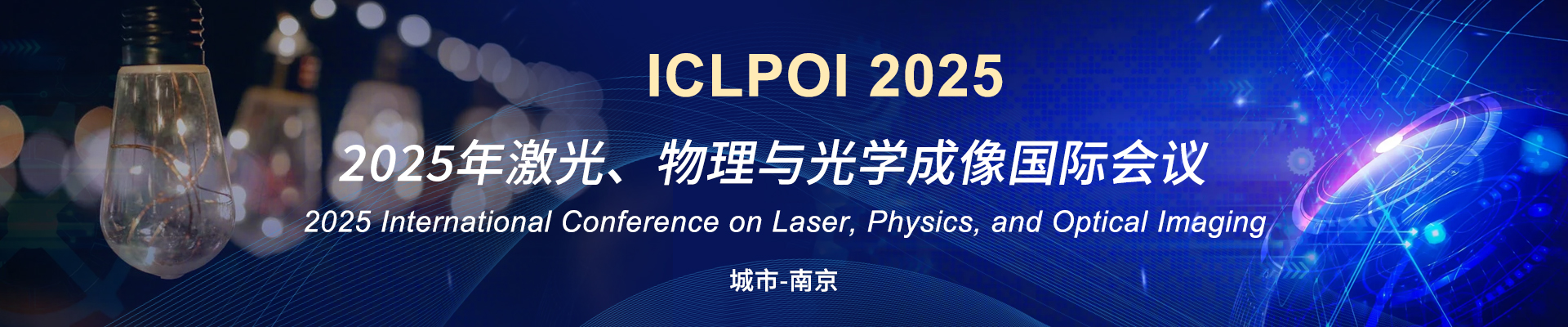 ICLPOI 2025

2025年激光、物理与光学成像国际会议

2025 International Conference on Laser, Physics, and Optical Imaging

城市-南京